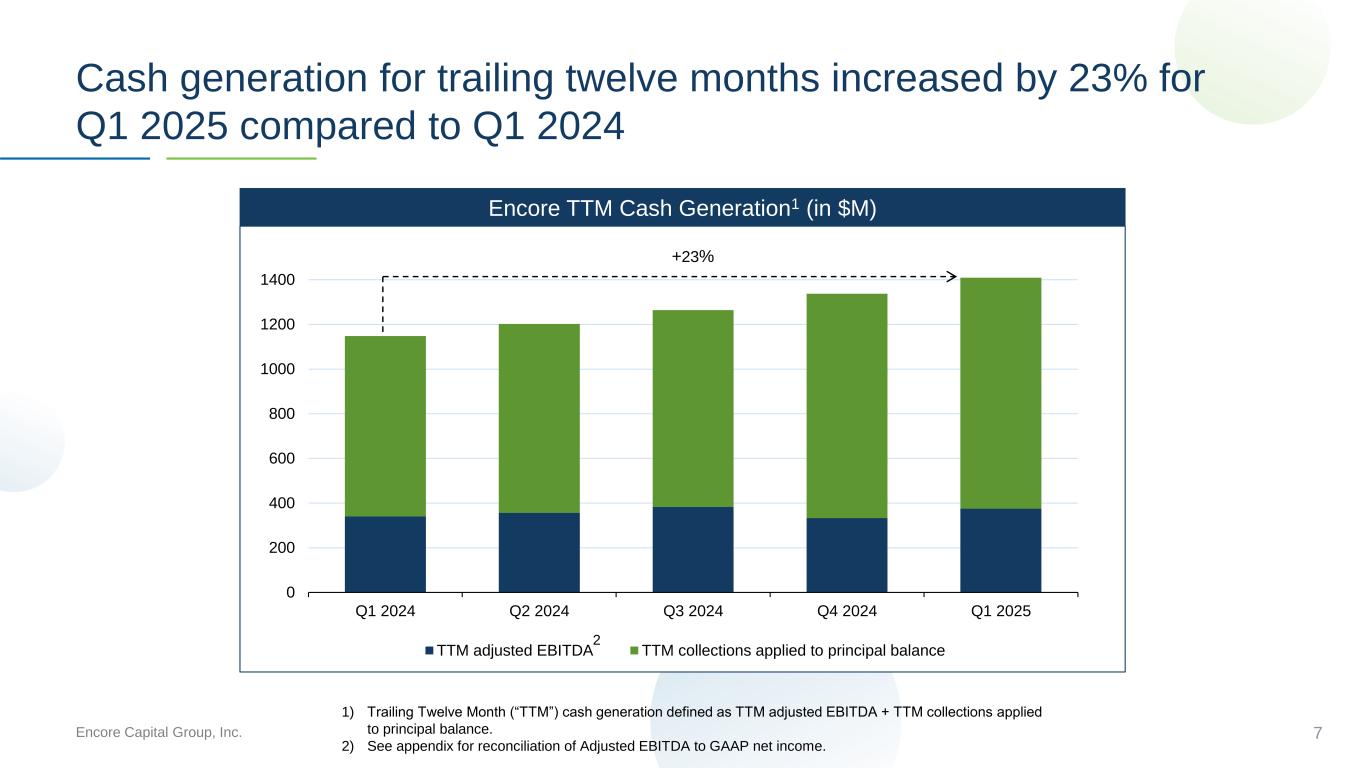 Cash generation for trailing twelve months increased by 23% for Q1 2025 compared to Q1 2024

Encore TTM Cash Generation$^1$ (in $M)

+23%

1400
1200
1000
800
600
400
200
0

Q1 2024 Q2 2024 Q3 2024 Q4 2024 Q1 2025

TTM adjusted EBITDA$^2$ TTM collections applied to principal balance

1) Trailing Twelve Month (“TTM”) cash generation defined as TTM adjusted EBITDA + TTM collections applied to principal balance.
2) See appendix for reconciliation of Adjusted EBITDA to GAAP net income.

Encore Capital Group, Inc.

7